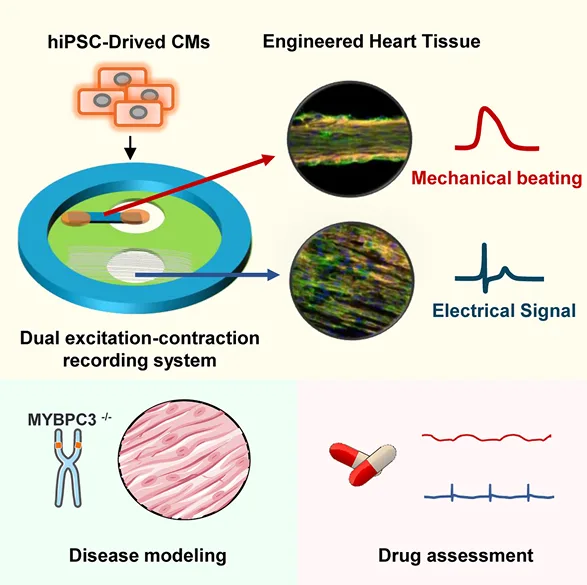 hiPSC-Drived CMs

Engineered Heart Tissue

Mechanical beating

Electrical Signal

Dual excitation-contraction recording system

MYBPC3 $^{-/-}$

Disease modeling

Drug assessment